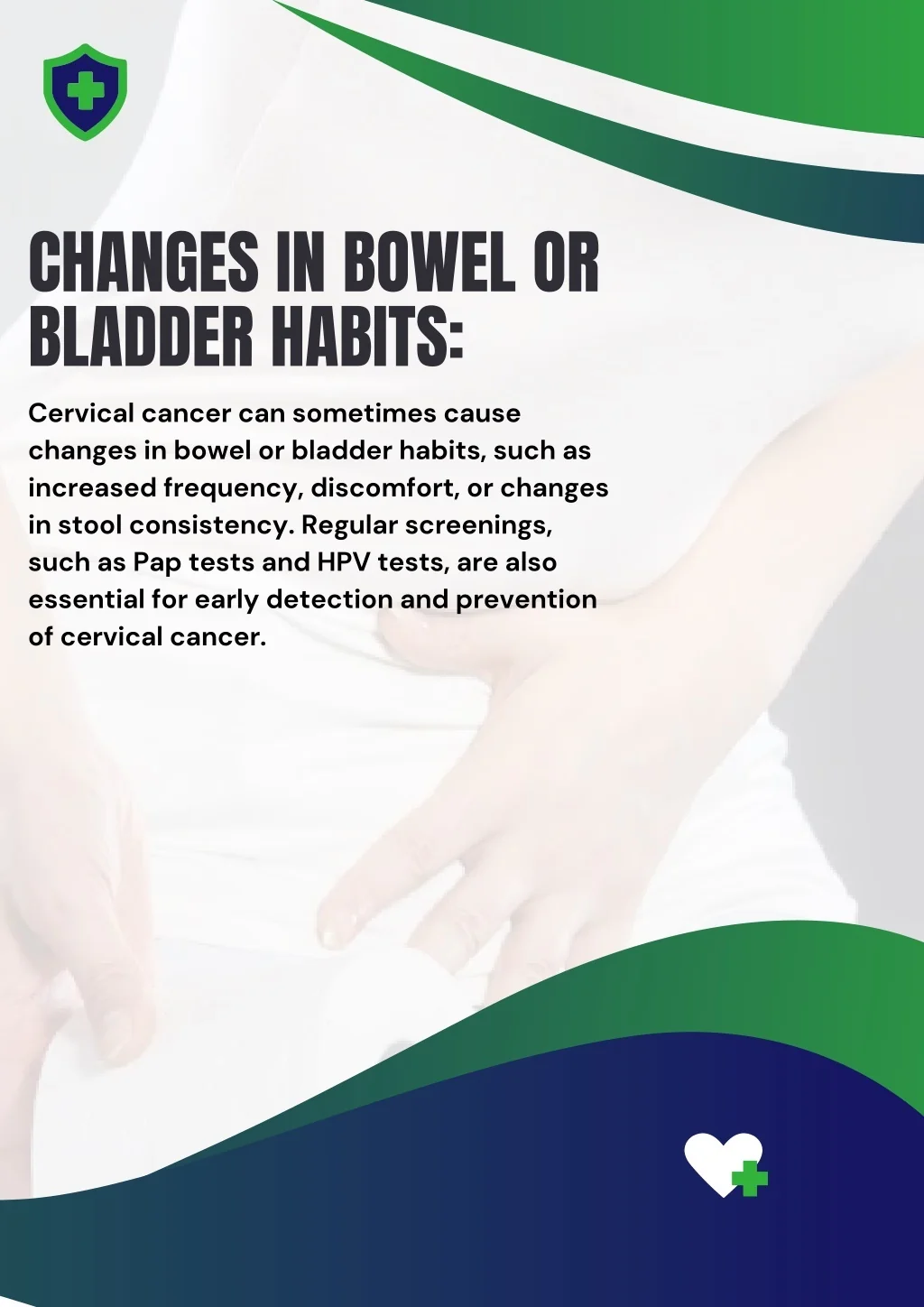 CHANGES IN BOWEL OR BLADDER HABITS:

Cervical cancer can sometimes cause changes in bowel or bladder habits, such as increased frequency, discomfort, or changes in stool consistency. Regular screenings, such as Pap tests and HPV tests, are also essential for early detection and prevention of cervical cancer.